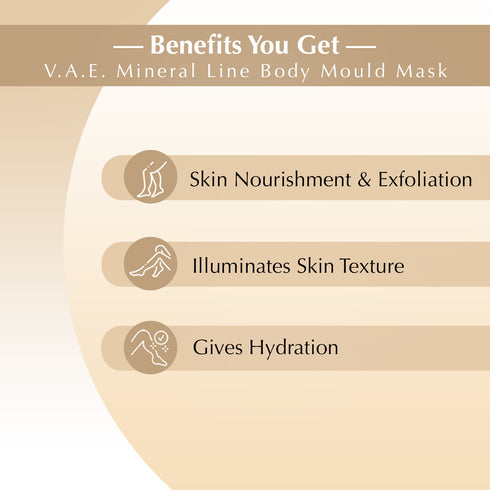 — Benefits You Get —
V.A.E. Mineral Line Body Mould Mask

Skin Nourishment & Exfoliation

Illuminates Skin Texture

Gives Hydration